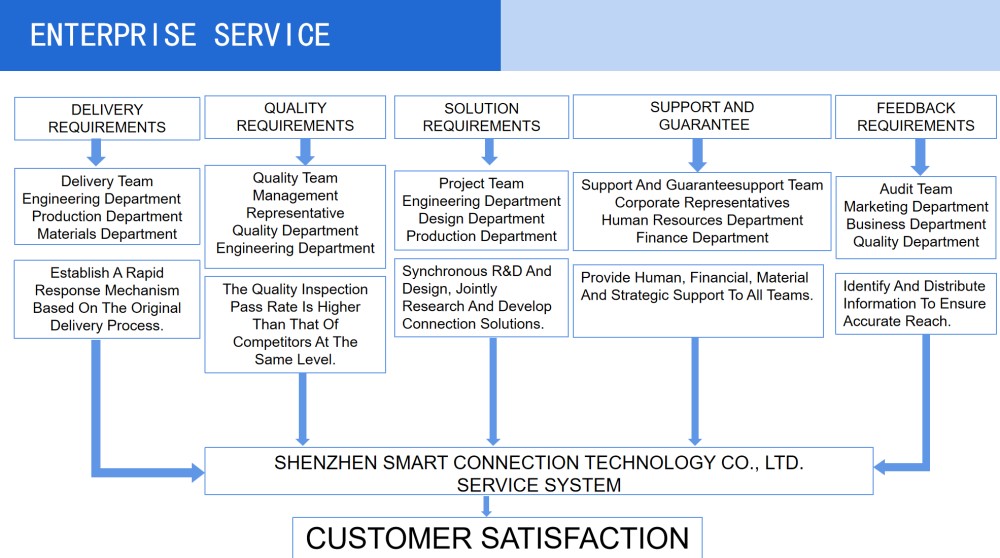 ENTERPRISE SERVICE

DELIVERY REQUIREMENTS

Delivery Team
Engineering Department
Production Department
Materials Department

Establish A Rapid Response Mechanism Based On The Original Delivery Process.

QUALITY REQUIREMENTS

Quality Team
Management Representative
Quality Department
Engineering Department

The Quality Inspection Pass Rate Is Higher Than That Of Competitors At The Same Level.

SOLUTION REQUIREMENTS

Project Team
Engineering Department
Design Department
Production Department

Synchronous R&D And Design, Jointly Research And Develop Connection Solutions.

SUPPORT AND GUARANTEE

Support And Guaranteesupport Team
Corporate Representatives
Human Resources Department
Finance Department

Provide Human, Financial, Material And Strategic Support To All Teams.

FEEDBACK REQUIREMENTS

Audit Team
Marketing Department
Business Department
Quality Department

Identify And Distribute Information To Ensure Accurate Reach.

SHENZHEN SMART CONNECTION TECHNOLOGY CO., LTD.
SERVICE SYSTEM

CUSTOMER SATISFACTION